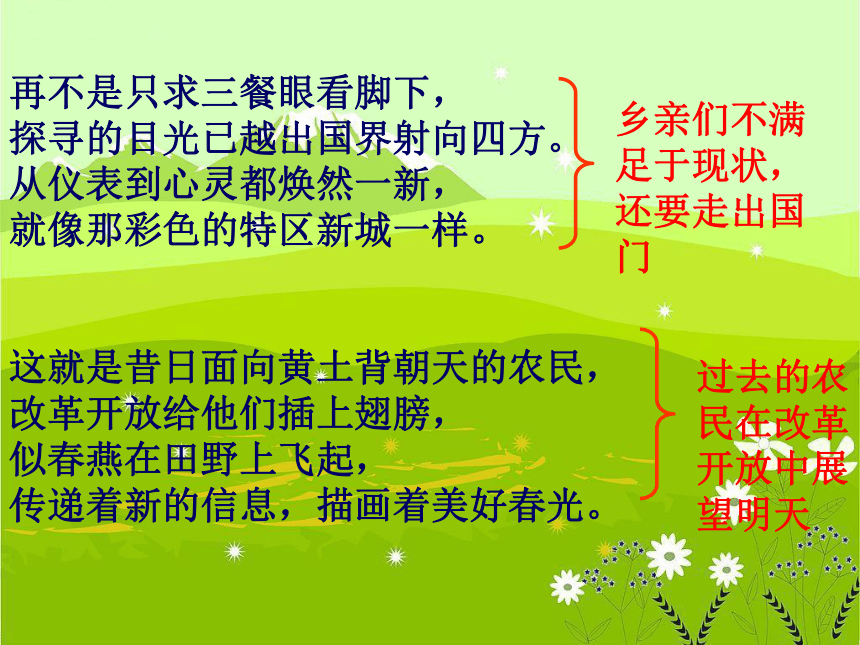 再不是只求三餐眼看脚下，
探寻的目光已越出国界射向四方。
从仪表到心灵都焕然一新，
就像那彩色的特区新城一样。

乡亲们不满足于现状，还要走出国门

这就是昔日面向黄土背朝天的农民，
改革开放给他们插上翅膀，
似春燕在田野上飞起，
传递着新的信息，描画着美好春光。

过去的农民在改革开放中展望明天